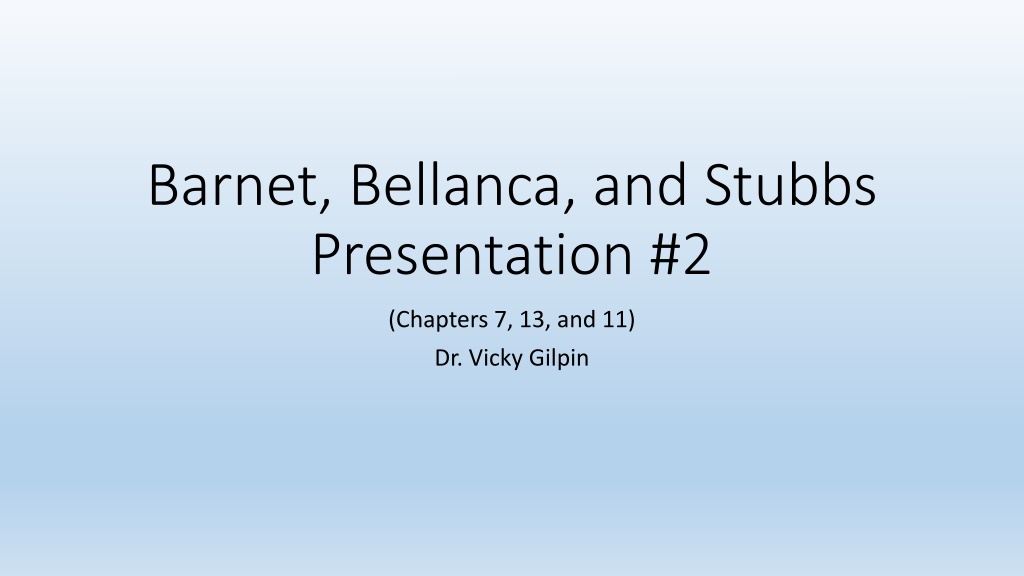 Barnet, Bellanca, and Stubbs Presentation #2

(Chapters 7, 13, and 11)

Dr. Vicky Gilpin